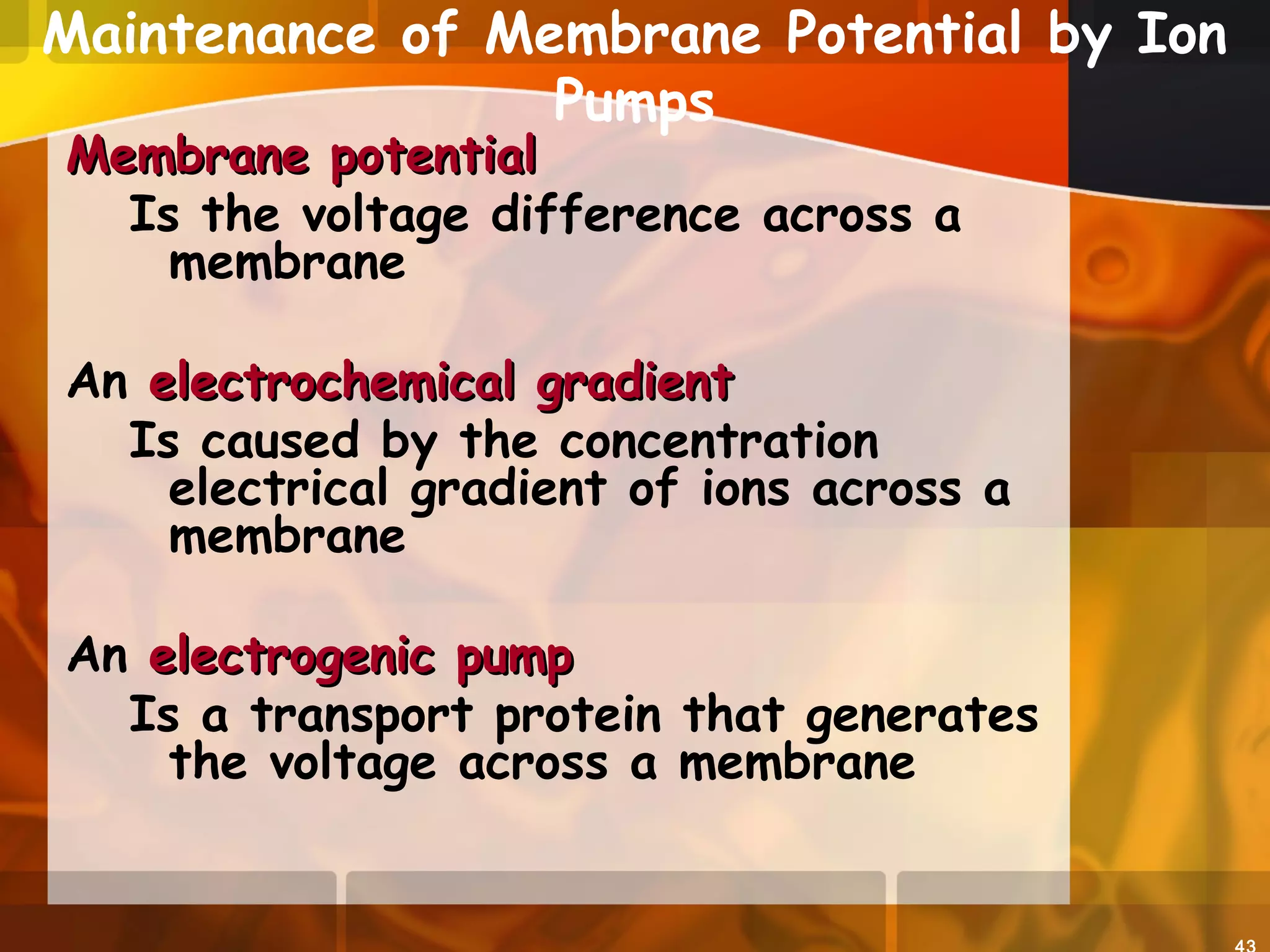 Maintenance of Membrane Potential by Ion Pumps

Membrane potential

Is the voltage difference across a membrane

An electrochemical gradient

Is caused by the concentration electrical gradient of ions across a membrane

An electrogenic pump

Is a transport protein that generates the voltage across a membrane

43